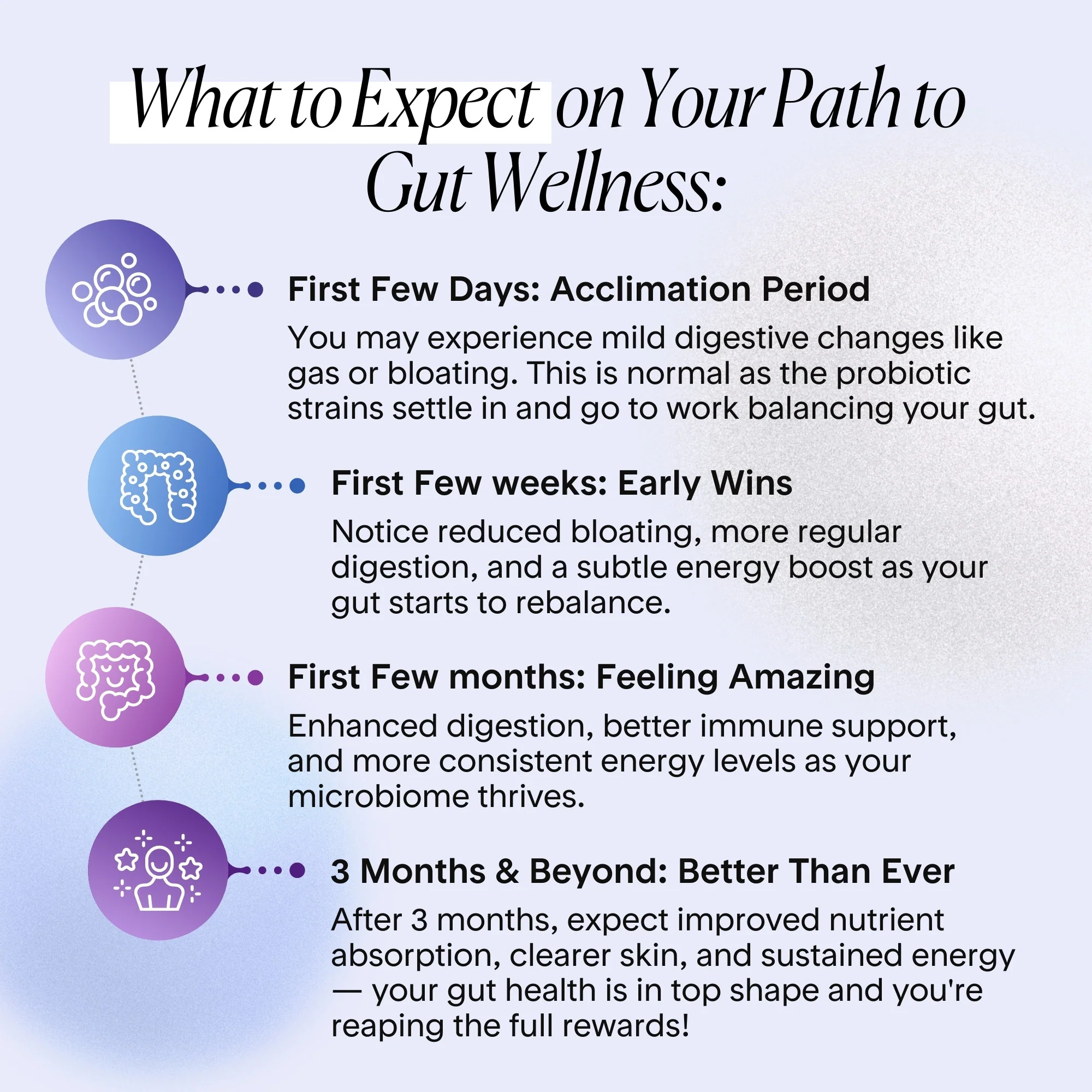 What to Expect on Your Path to Gut Wellness:

First Few Days: Acclimation Period

You may experience mild digestive changes like gas or bloating. This is normal as the probiotic strains settle in and go to work balancing your gut.

First Few weeks: Early Wins

Notice reduced bloating, more regular digestion, and a subtle energy boost as your gut starts to rebalance.

First Few months: Feeling Amazing

Enhanced digestion, better immune support, and more consistent energy levels as your microbiome thrives.

3 Months & Beyond: Better Than Ever

After 3 months, expect improved nutrient absorption, clearer skin, and sustained energy — your gut health is in top shape and you're reaping the full rewards!